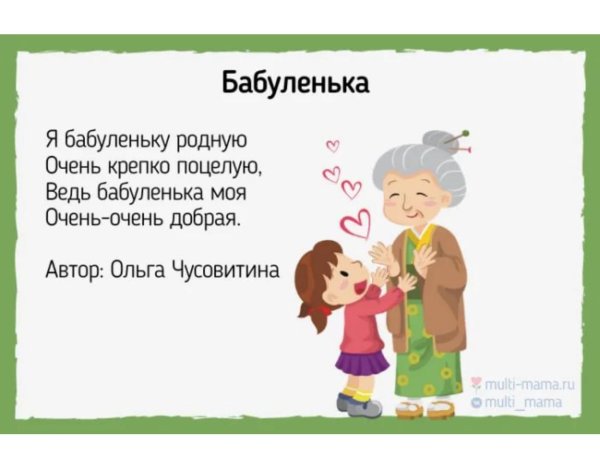 Бабуленька

Я бабуленьку родную
Очень крепко поцелую,
Ведь бабуленька моя
Очень-очень добрая.

Автор: Ольга Чусовитина

multi-mama.ru
multi_mama